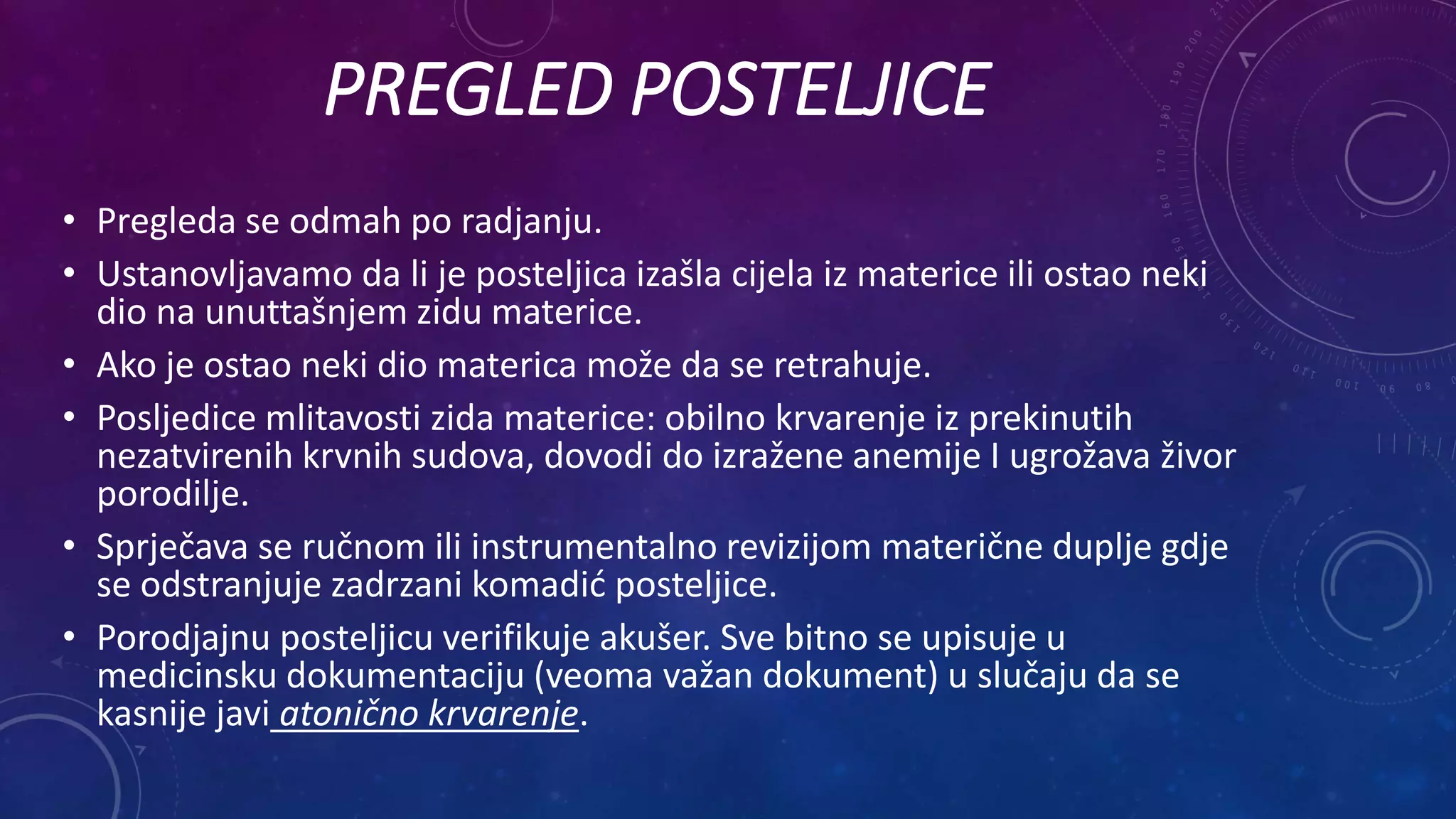 PREGLED POSTELJICE

• Pregleda se odmah po radjanju.
• Ustanovljavamo da li je posteljica izašla cijela iz materice ili ostao neki dio na unuttašnjem zidu materice.
• Ako je ostao neki dio materica može da se retrahuje.
• Posljedice mlitavosti zida materice: obilno krvarenje iz prekinutih nezatvirenih krvnih sudova, dovodi do izražene anemije I ugrožava živor porodilje.
• Sprječava se ručnom ili instrumentalno revizijom materične duplje gdje se odstranjuje zadrzani komadić posteljice.
• Porodjajnu posteljicu verifikuje akušer. Sve bitno se upisuje u medicinsku dokumentaciju (veoma važan dokument) u slučaju da se kasnije javi atonično krvarenje.